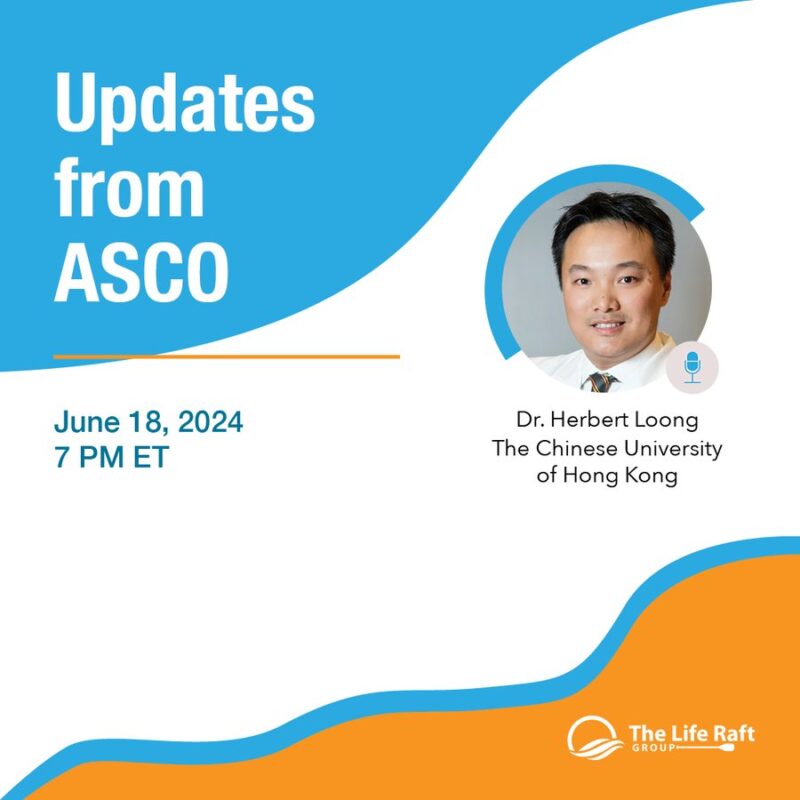 Updates from ASCO

June 18, 2024
7 PM ET

Dr. Herbert Loong
The Chinese University of Hong Kong

The Life Raft GROUP